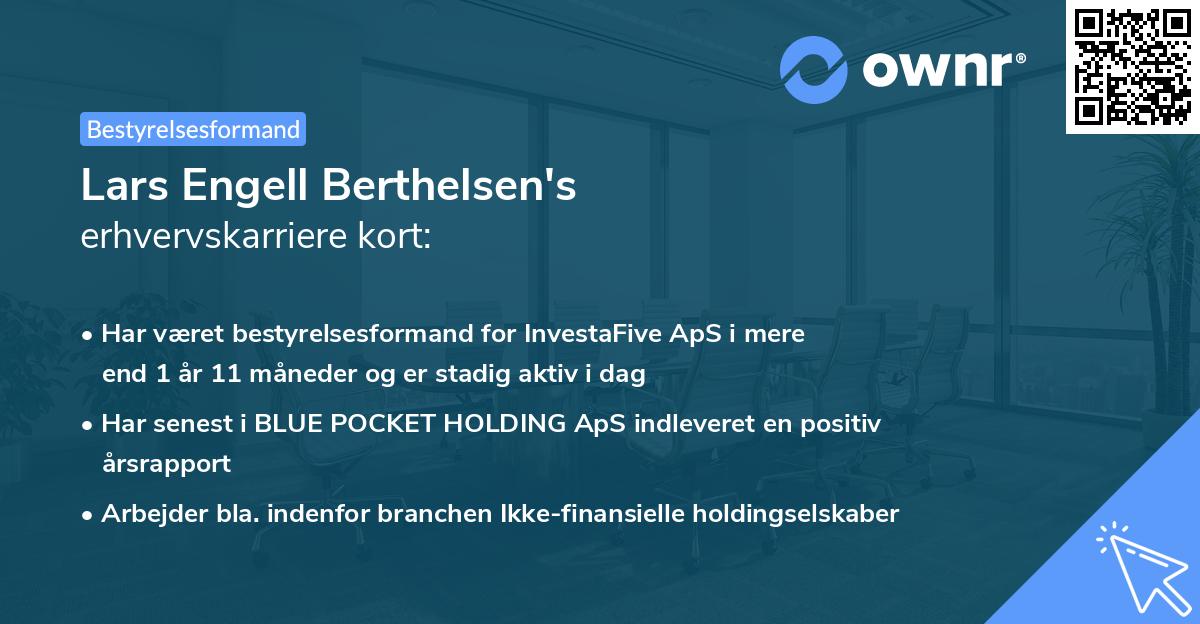 ownr®

Bestyrelsesformand

Lars Engell Berthelsen's
erhvervskarriere kort:

• Har været bestyrelsesformand for InvestaFive ApS i mere end 1 år 11 måneder og er stadig aktiv i dag

• Har senest i BLUE POCKET HOLDING ApS indleveret en positiv årsrapport

• Arbejder bla. indenfor branchen Ikke-finansielle holdingselskaber